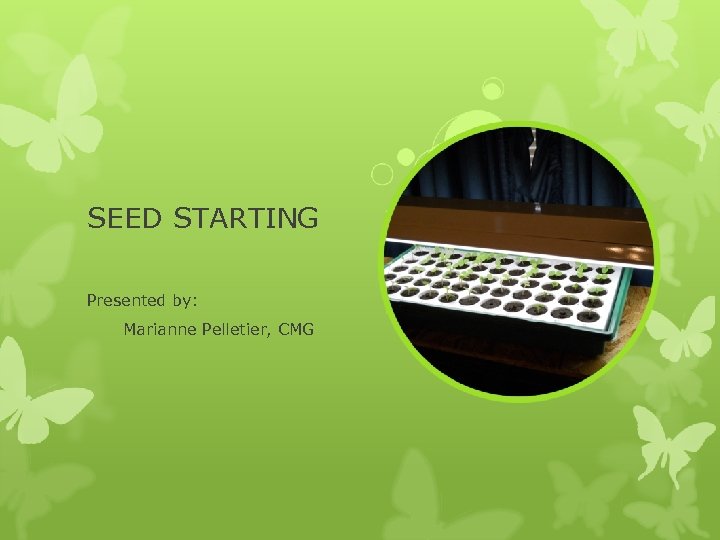 SEED STARTING

Presented by:

Marianne Pelletier, CMG